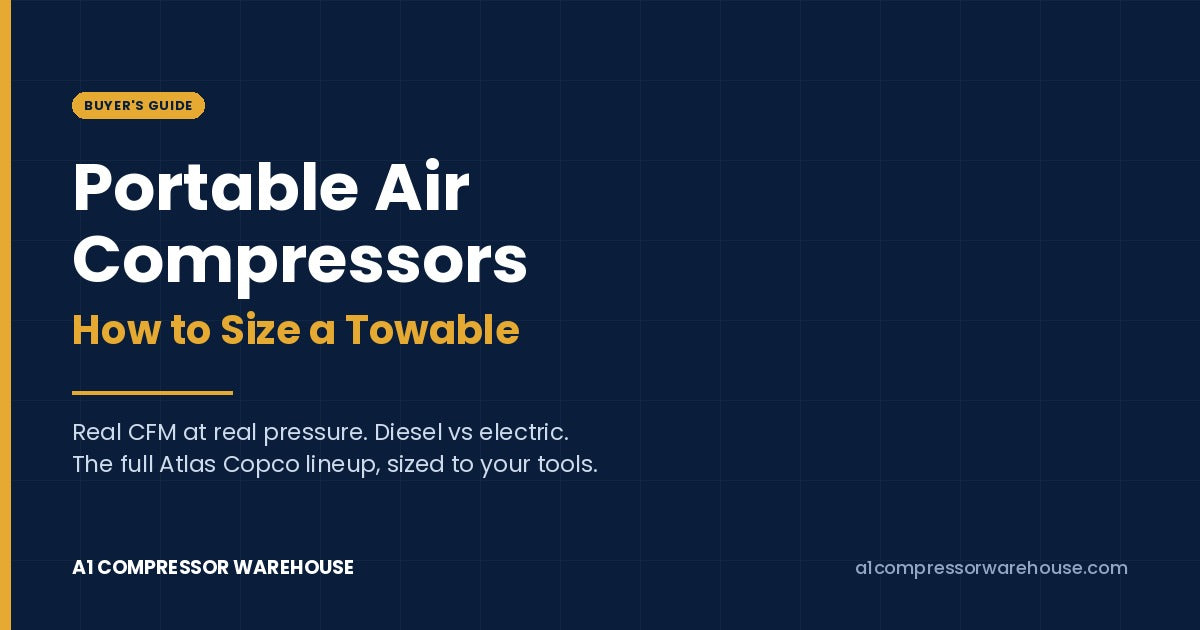 BUYER'S GUIDE

Portable Air Compressors

How to Size a Towable

Real CFM at real pressure. Diesel vs electric.
The full Atlas Copco lineup, sized to your tools.

A1 COMPRESSOR WAREHOUSE

a1compressorwarehouse.com